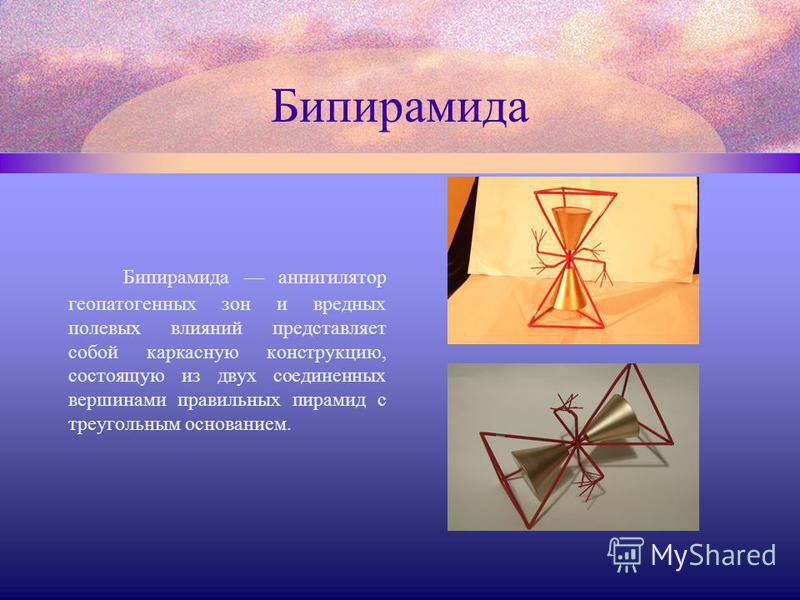 Бипирамида

Бипирамида — аннигилятор геопатогенных зон и вредных полевых влияний представляет собой каркасную конструкцию, состоящую из двух соединенных вершинами правильных пирамид с треугольным основанием.

MyShared